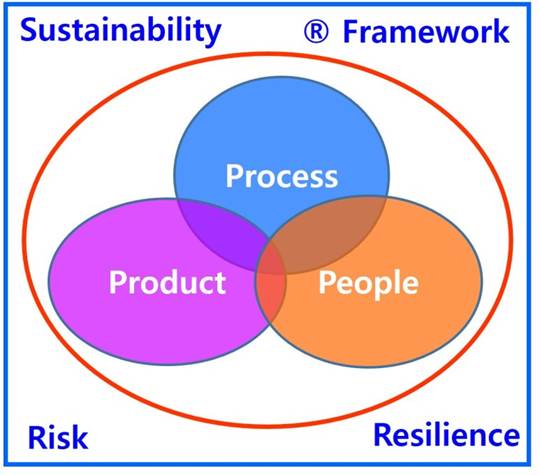 Sustainability ® Framework

Process

Product

People

Risk Resilience